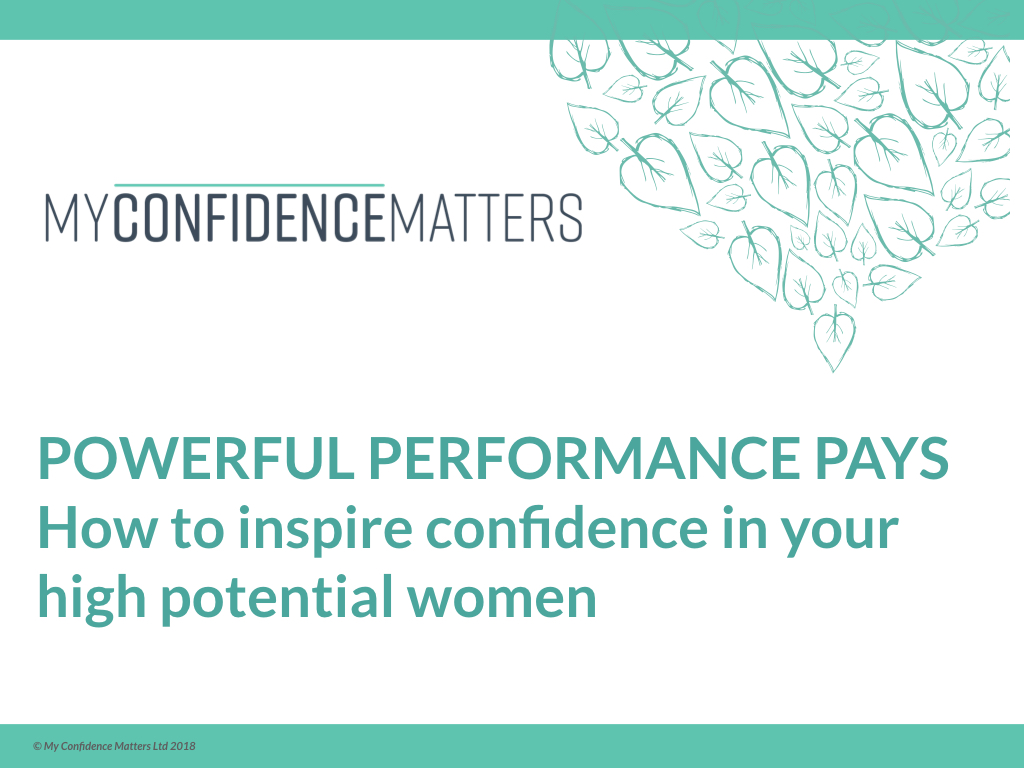 MYCONFIDENCEMATTERS

POWERFUL PERFORMANCE PAYS
How to inspire confidence in your high potential women

© My Confidence Matters Ltd 2018